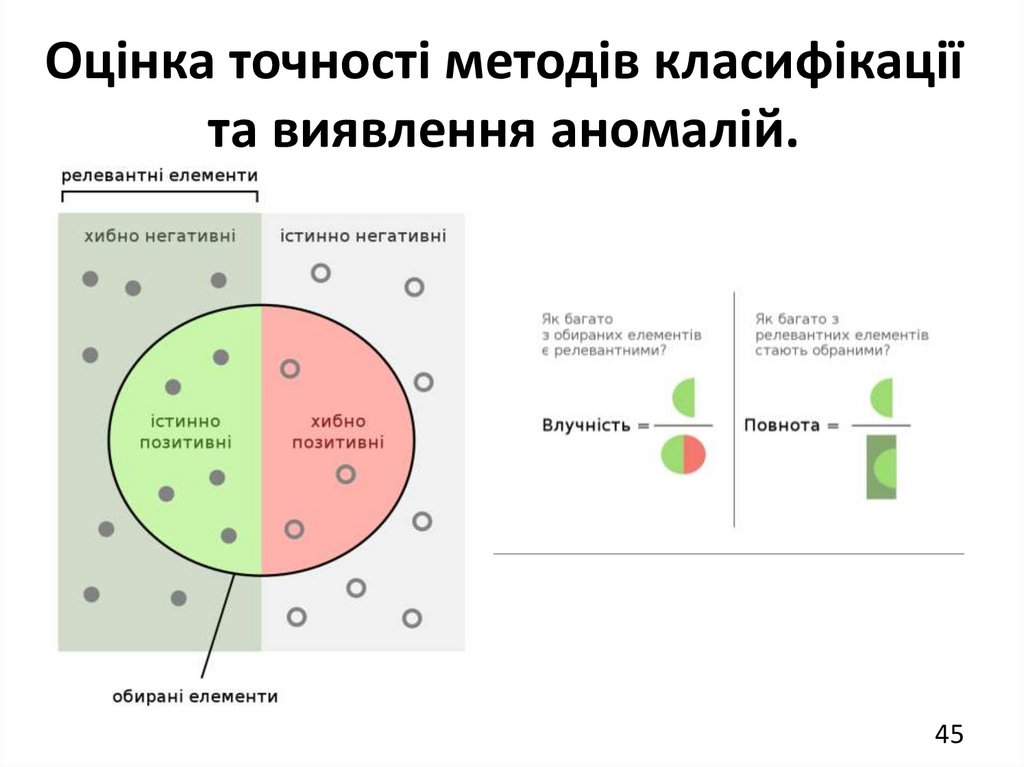 Оцінка точності методів класифікації та виявлення аномалій.

релевантні елементи

хибно негативні

істинно негативні

істинно позитивні

хибно позитивні

обирані елементи

Як багато з обираних елементів є релевантними?

Влучність =

Як багато з релевантних елементів стають обраними?

Повнота =

45